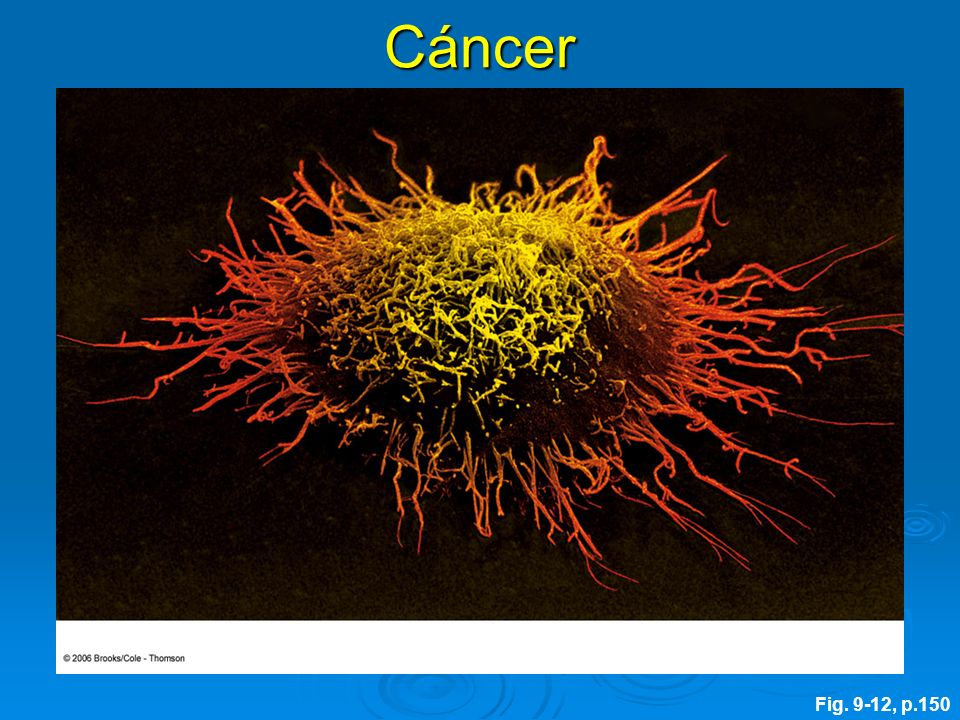 Cáncer

© 2006 Brooks/Cole - Thomson

Fig. 9-12, p.150